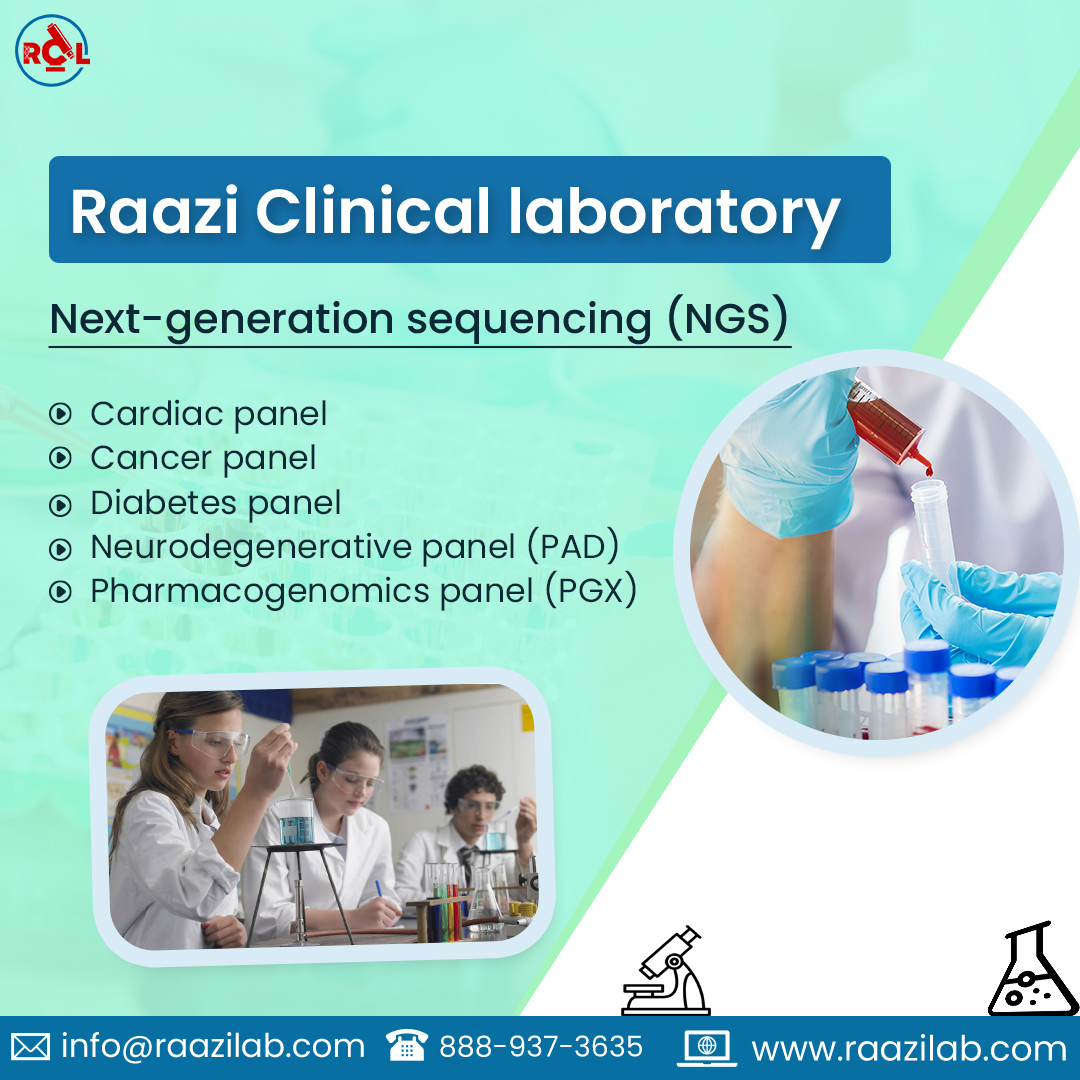 RCL

Raazi Clinical laboratory

Next-generation sequencing (NGS)

Cardiac panel
Cancer panel
Diabetes panel
Neurodegenerative panel (PAD)
Pharmacogenomics panel (PGX)

info@raazilab.com 888-937-3635 www.raazilab.com